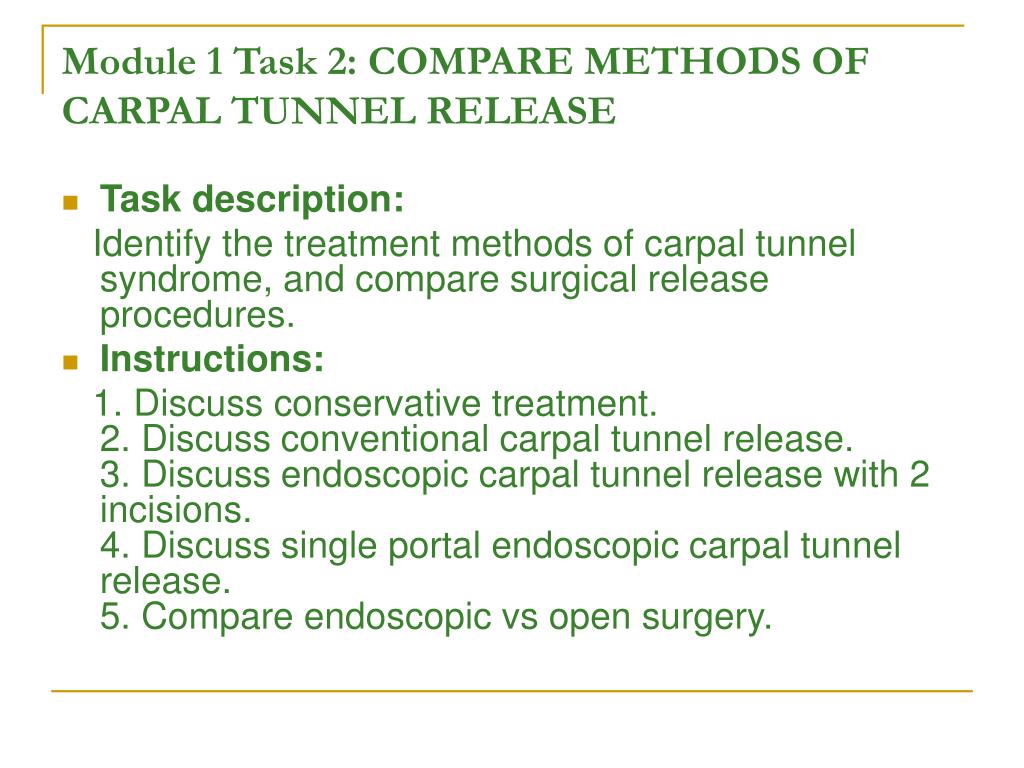 Module 1 Task 2: COMPARE METHODS OF CARPAL TUNNEL RELEASE

Task description:

Identify the treatment methods of carpal tunnel syndrome, and compare surgical release procedures.

Instructions:

1. Discuss conservative treatment.
2. Discuss conventional carpal tunnel release.
3. Discuss endoscopic carpal tunnel release with 2 incisions.
4. Discuss single portal endoscopic carpal tunnel release.
5. Compare endoscopic vs open surgery.